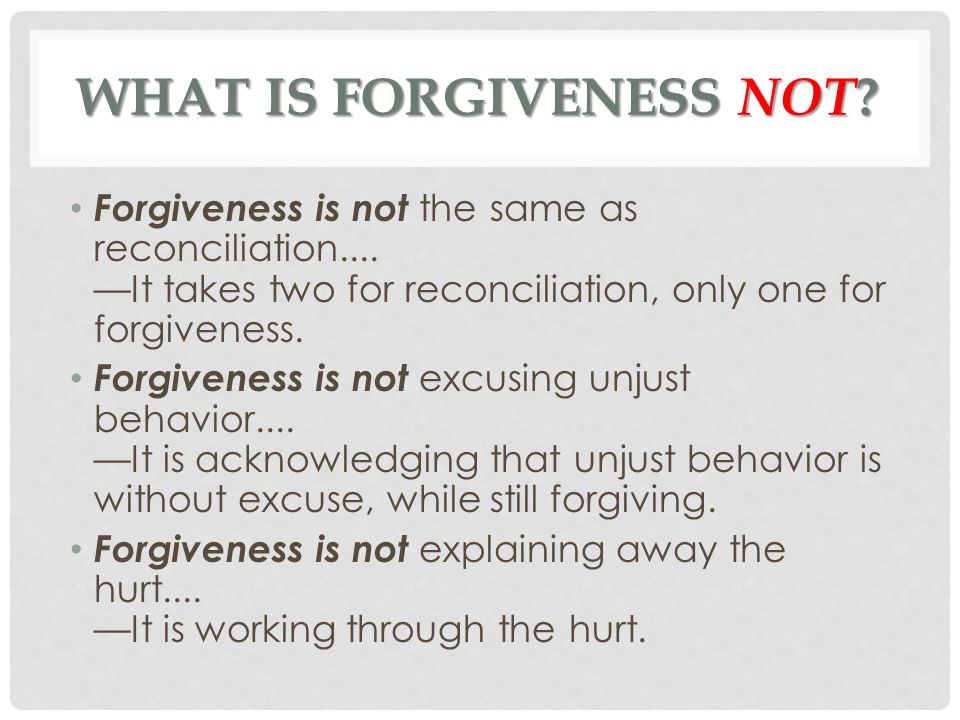 WHAT IS FORGIVENESS NOT?

• Forgiveness is not the same as reconciliation....
—It takes two for reconciliation, only one for forgiveness.

• Forgiveness is not excusing unjust behavior....
—It is acknowledging that unjust behavior is without excuse, while still forgiving.

• Forgiveness is not explaining away the hurt....
—It is working through the hurt.